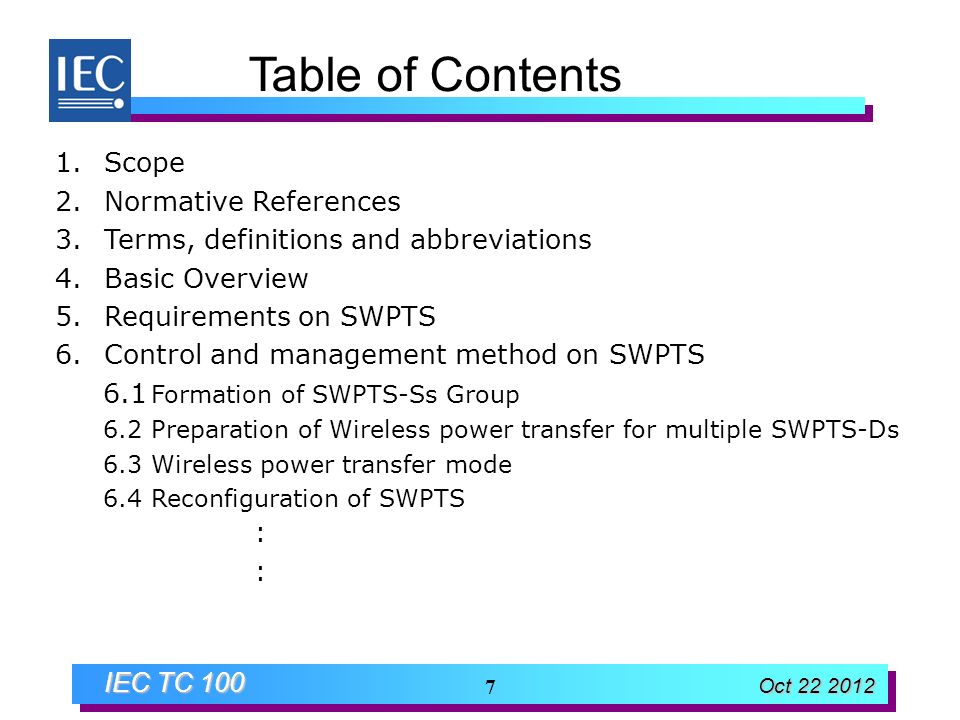 IEC

Table of Contents

1. Scope
2. Normative References
3. Terms, definitions and abbreviations
4. Basic Overview
5. Requirements on SWPTS
6. Control and management method on SWPTS

6.1 Formation of SWPTS-Ss Group
6.2 Preparation of Wireless power transfer for multiple SWPTS-Ds
6.3 Wireless power transfer mode
6.4 Reconfiguration of SWPTS
:
:

IEC TC 100 7 Oct 22 2012